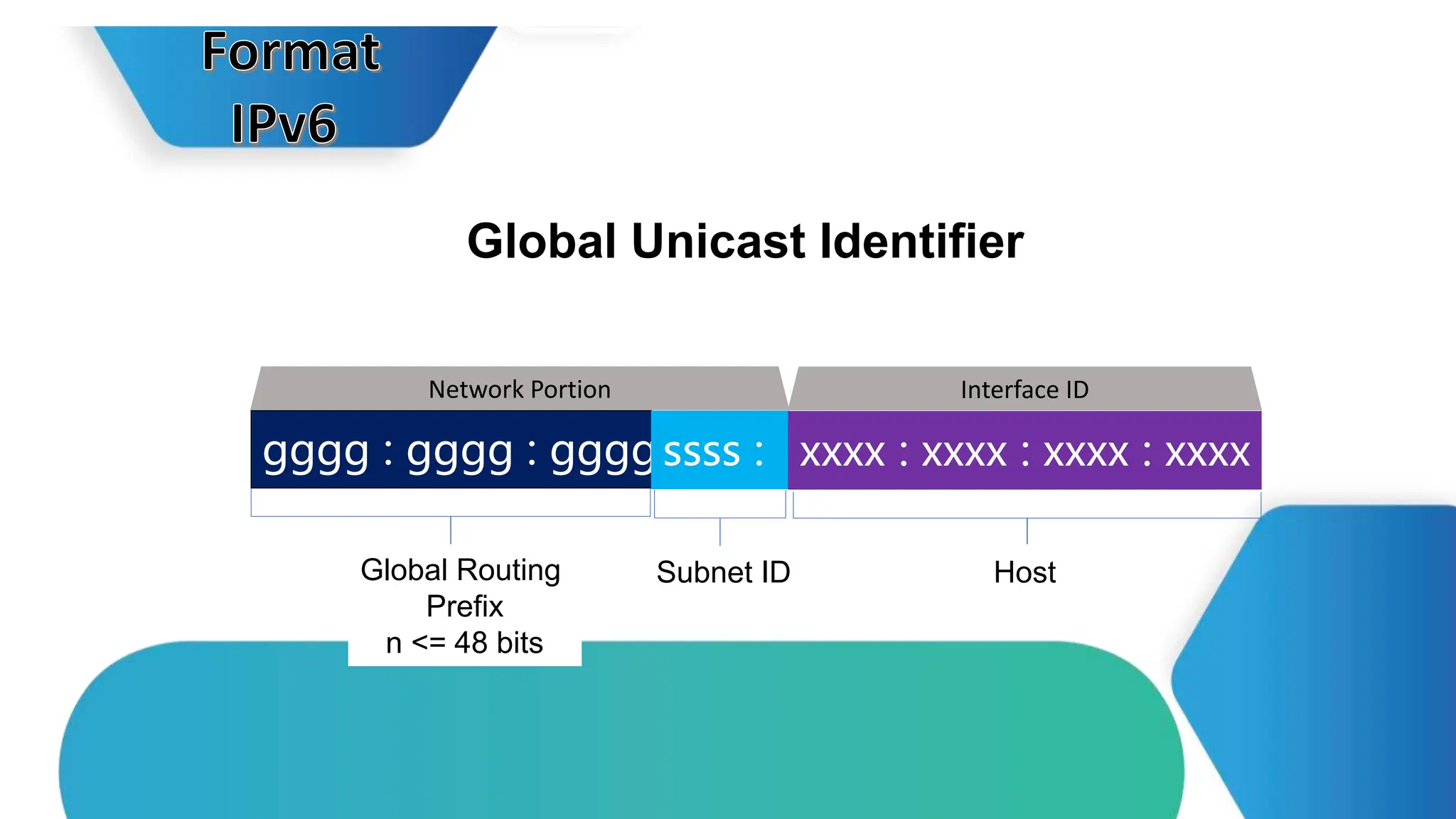 Format
IPv6

Global Unicast Identifier

Network Portion

Interface ID

gggg : gggg : gggg ssss :

xxxx : xxxx : xxxx : xxxx

Global Routing Prefix
n <= 48 bits

Subnet ID

Host